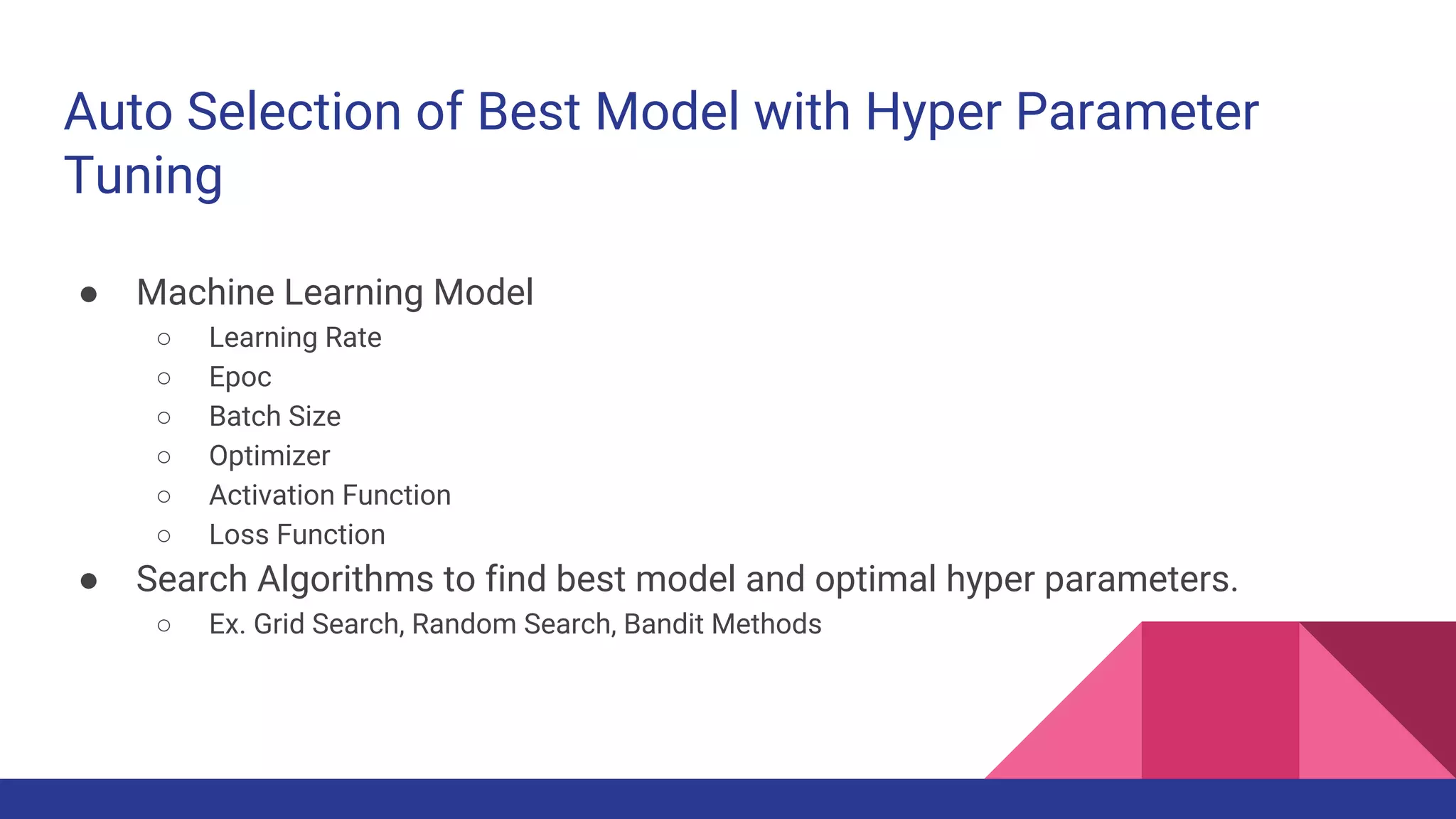 Auto Selection of Best Model with Hyper Parameter Tuning

● Machine Learning Model
  ○ Learning Rate
  ○ Epoc
  ○ Batch Size
  ○ Optimizer
  ○ Activation Function
  ○ Loss Function
● Search Algorithms to find best model and optimal hyper parameters.
  ○ Ex. Grid Search, Random Search, Bandit Methods